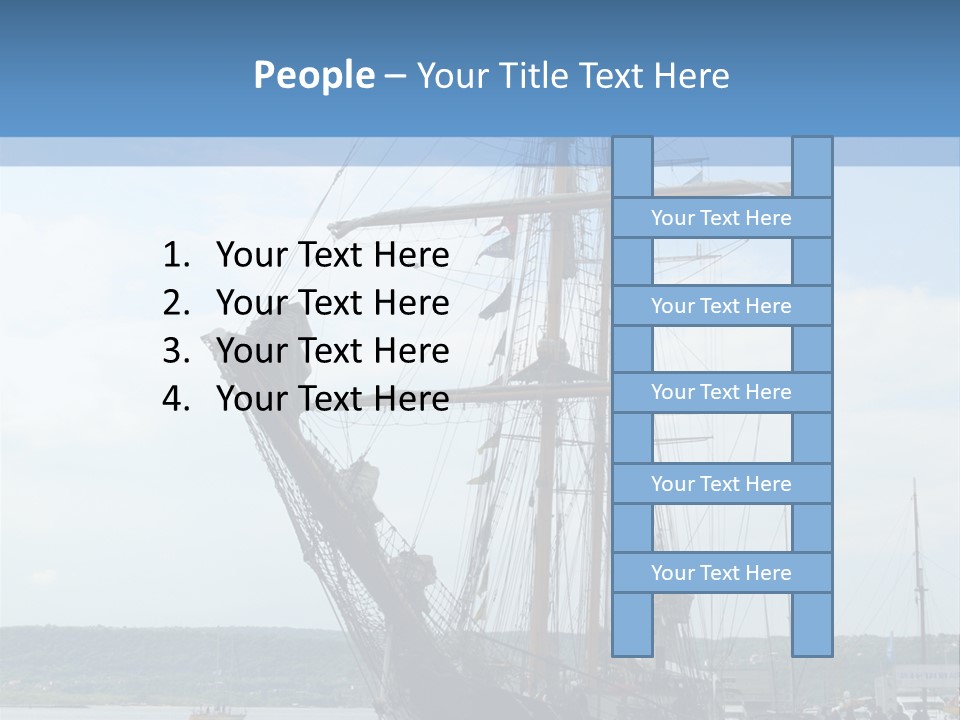 People – Your Title Text Here

1. Your Text Here
2. Your Text Here
3. Your Text Here
4. Your Text Here

Your Text Here

Your Text Here

Your Text Here

Your Text Here

Your Text Here